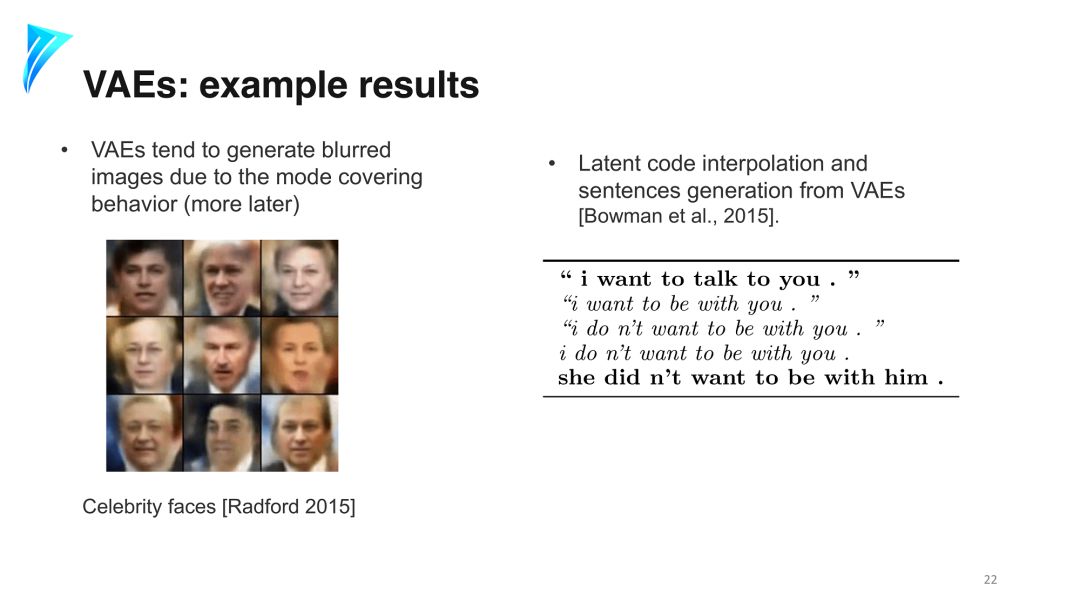 VAEs: example results

• VAEs tend to generate blurred images due to the mode covering behavior (more later)

Celebrity faces [Radford 2015]

• Latent code interpolation and sentences generation from VAEs [Bowman et al., 2015].

“ i want to talk to you . ”
“i want to be with you . ”
“i do n’t want to be with you . ”
i do n’t want to be with you .
she did n’t want to be with him .

22